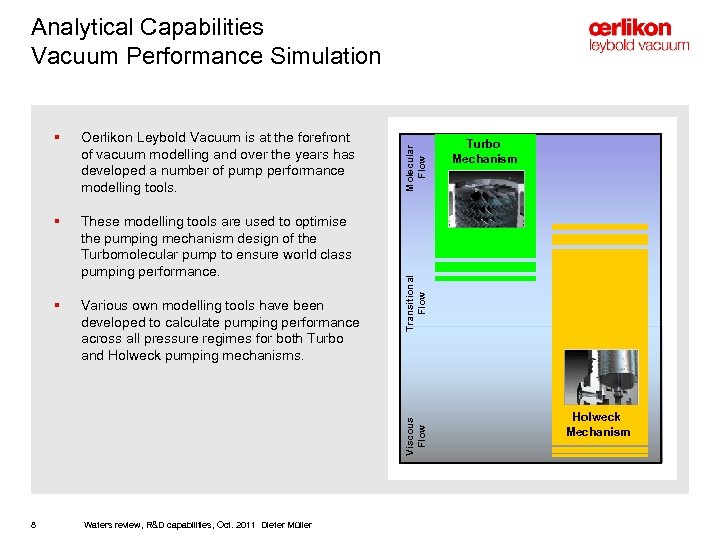 Analytical Capabilities
Vacuum Performance Simulation

œrlikon
leybold vacuum

▪ Oerlikon Leybold Vacuum is at the forefront of vacuum modelling and over the years has developed a number of pump performance modelling tools.

▪ These modelling tools are used to optimise the pumping mechanism design of the Turbomolecular pump to ensure world class pumping performance.

▪ Various own modelling tools have been developed to calculate pumping performance across all pressure regimes for both Turbo and Holweck pumping mechanisms.

Molecular Flow

Transitional Flow

Viscous Flow

Turbo Mechanism

Holweck Mechanism

8 Waters review, R&D capabilities, Oct. 2011 Dieter Müller